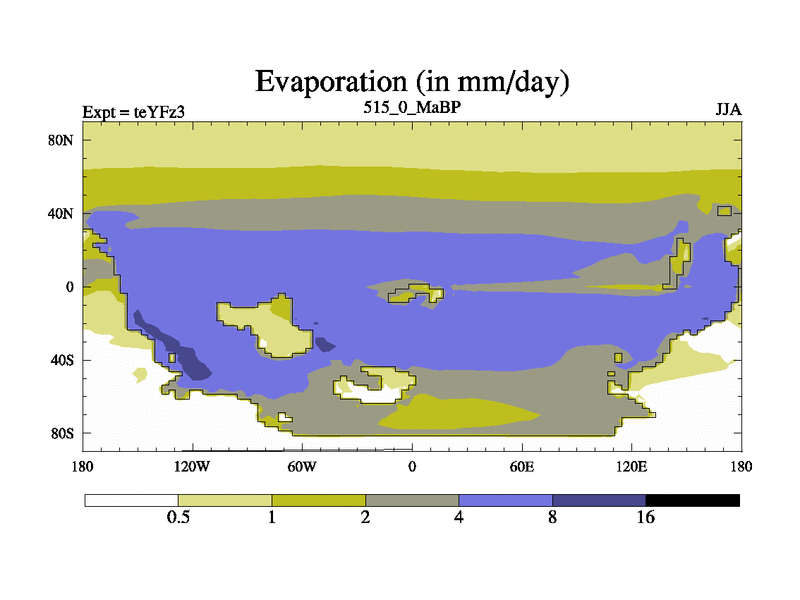 Evaporation (in mm/day)

Expt = teYFz3

515_0_MaBP

JJA

80N
40N
0
40S
80S

180
120W
60W
0
60E
120E
180

0.5
1
2
4
8
16